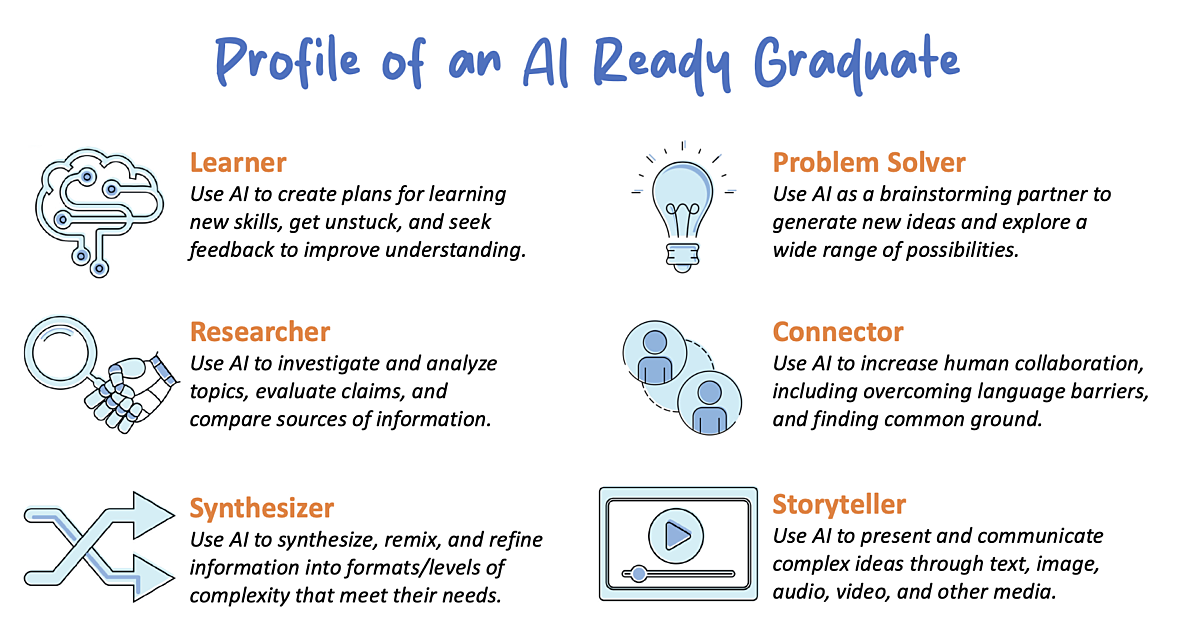 Profile of an AI Ready Graduate

Learner
Use AI to create plans for learning new skills, get unstuck, and seek feedback to improve understanding.

Researcher
Use AI to investigate and analyze topics, evaluate claims, and compare sources of information.

Synthesizer
Use AI to synthesize, remix, and refine information into formats/levels of complexity that meet their needs.

Problem Solver
Use AI as a brainstorming partner to generate new ideas and explore a wide range of possibilities.

Connector
Use AI to increase human collaboration, including overcoming language barriers, and finding common ground.

Storyteller
Use AI to present and communicate complex ideas through text, image, audio, video, and other media.